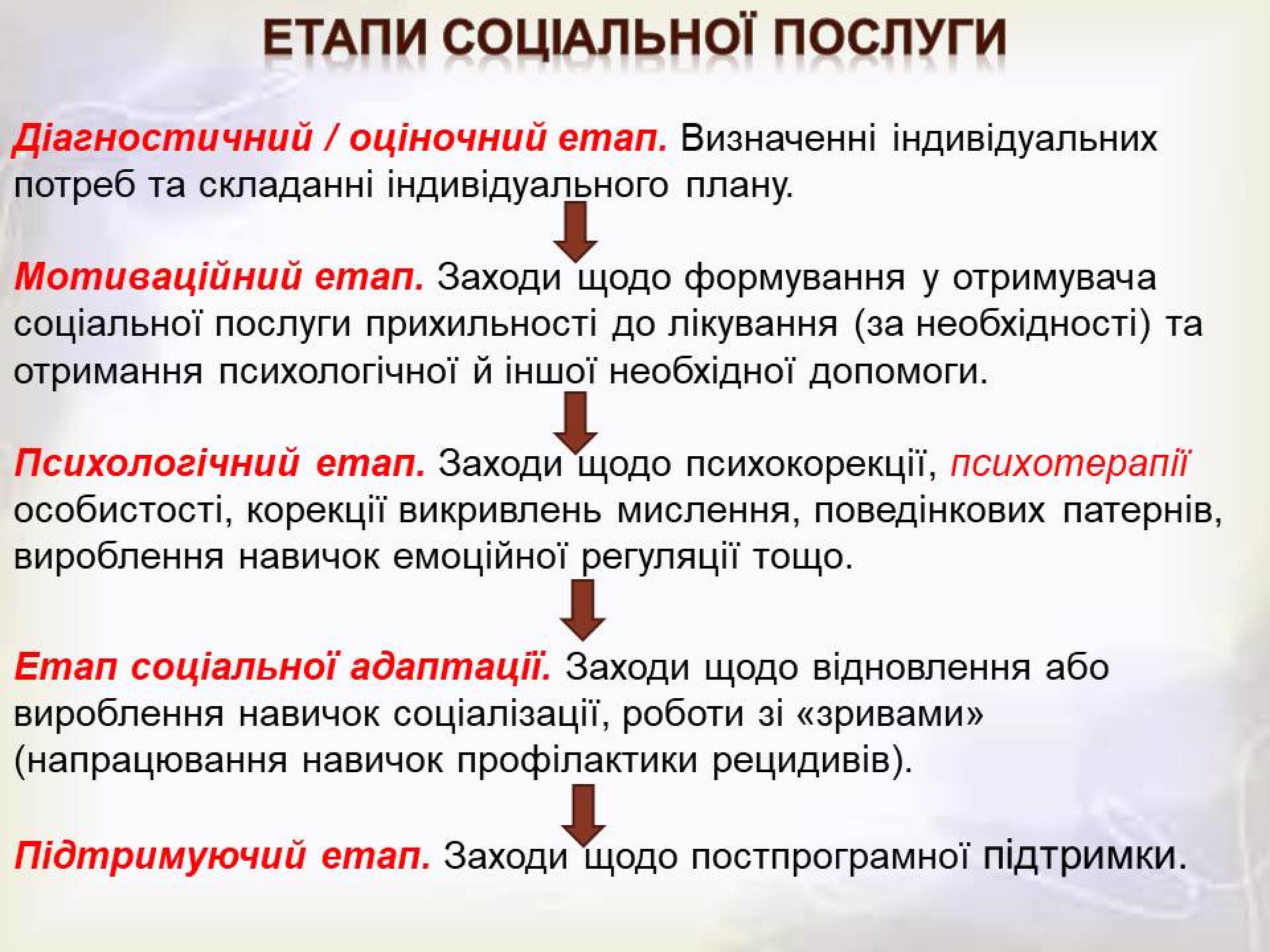 ЕТАПИ СОЦІАЛЬНОЇ ПОСЛУГИ

Діагностичний / оціночний етап. Визначенні індивідуальних потреб та складанні індивідуального плану.

Мотиваційний етап. Заходи щодо формування у отримувача соціальної послуги прихильності до лікування (за необхідності) та отримання психологічної й іншої необхідної допомоги.

Психологічний етап. Заходи щодо психокорекції, психотерапії особистості, корекції викривлень мислення, поведінкових патернів, вироблення навичок емоційної регуляції тощо.

Етап соціальної адаптації. Заходи щодо відновлення або вироблення навичок соціалізації, роботи зі «зривами» (напрацювання навичок профілактики рецидивів).

Підтримуючий етап. Заходи щодо постпрограмної підтримки.